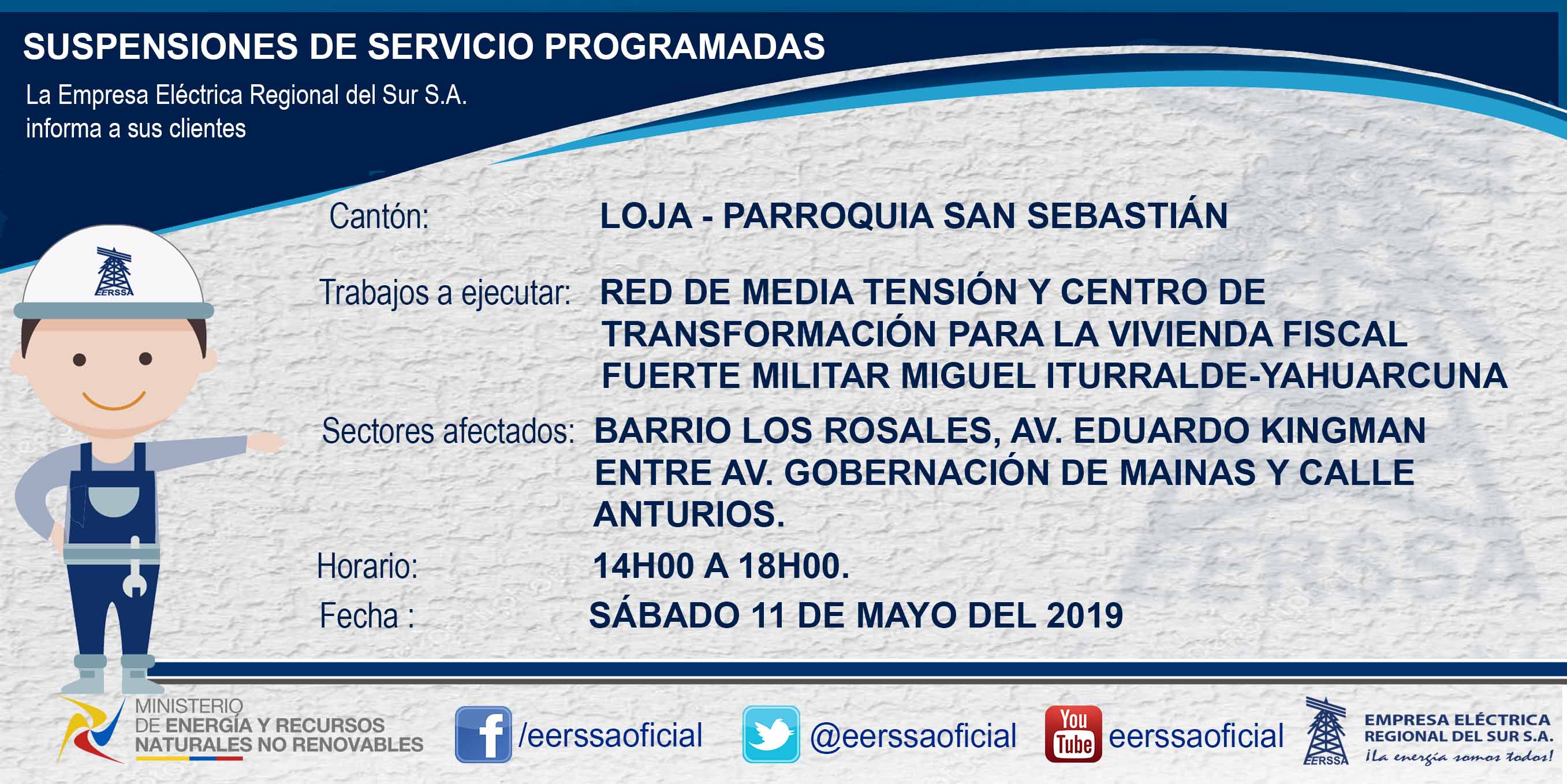 SUSPENSIONES DE SERVICIO PROGRAMADAS

La Empresa Eléctrica Regional del Sur S.A. informa a sus clientes

EERSSA

Cantón: LOJA - PARROQUIA SAN SEBASTIÁN

Trabajos a ejecutar: RED DE MEDIA TENSIÓN Y CENTRO DE TRANSFORMACIÓN PARA LA VIVIENDA FISCAL FUERTE MILITAR MIGUEL ITURRALDE-YAHUARCUNA

Sectores afectados: BARRIO LOS ROSALES, AV. EDUARDO KINGMAN ENTRE AV. GOBERNACIÓN DE MAINAS Y CALLE ANTURIOS.

Horario: 14H00 A 18H00.

Fecha : SÁBADO 11 DE MAYO DEL 2019

MINISTERIO DE ENERGÍA Y RECURSOS NATURALES NO RENOVABLES

/eerssaoficial

@eerssaoficial

You Tube eerssaoficial

EERSSA EMPRESA ELÉCTRICA REGIONAL DEL SUR S.A. ¡La energía somos todos!